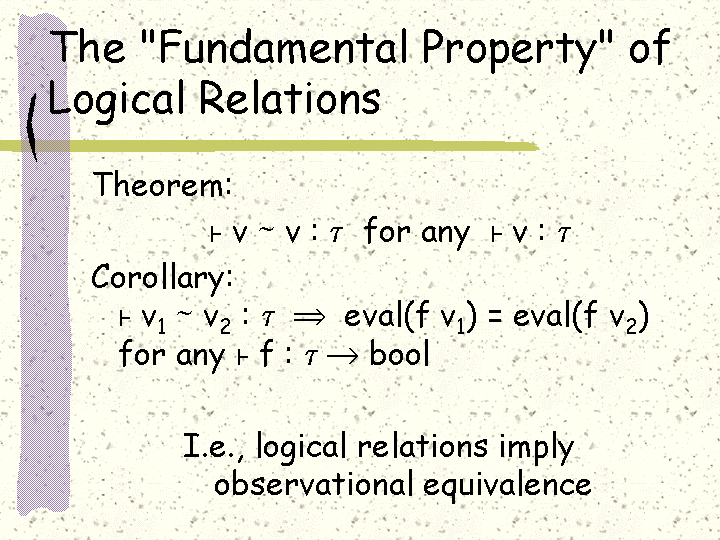 The "Fundamental Property" of Logical Relations

Theorem:

$\vdash v \sim v : \tau$ for any $\vdash v : \tau$

Corollary:

$\vdash v_1 \sim v_2 : \tau \Rightarrow$ eval(f $v_1$) = eval(f $v_2$) for any $\vdash f : \tau \rightarrow$ bool

I.e., logical relations imply observational equivalence